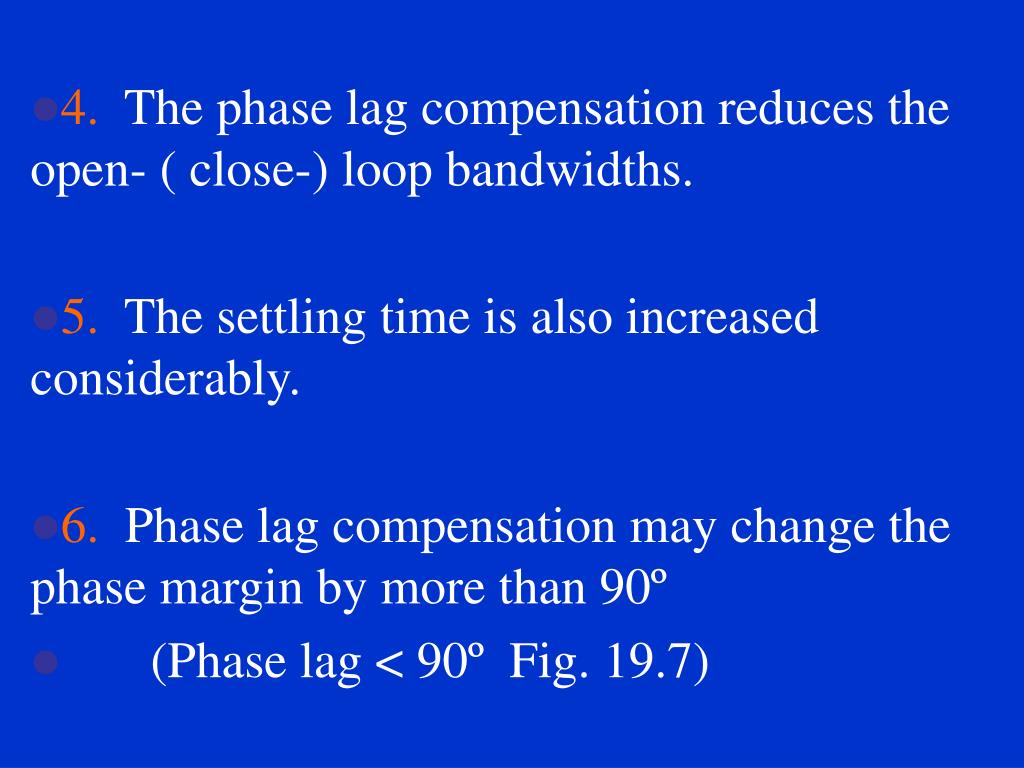 4. The phase lag compensation reduces the open- ( close-) loop bandwidths.

5. The settling time is also increased considerably.

6. Phase lag compensation may change the phase margin by more than 90º

(Phase lag < 90º Fig. 19.7)